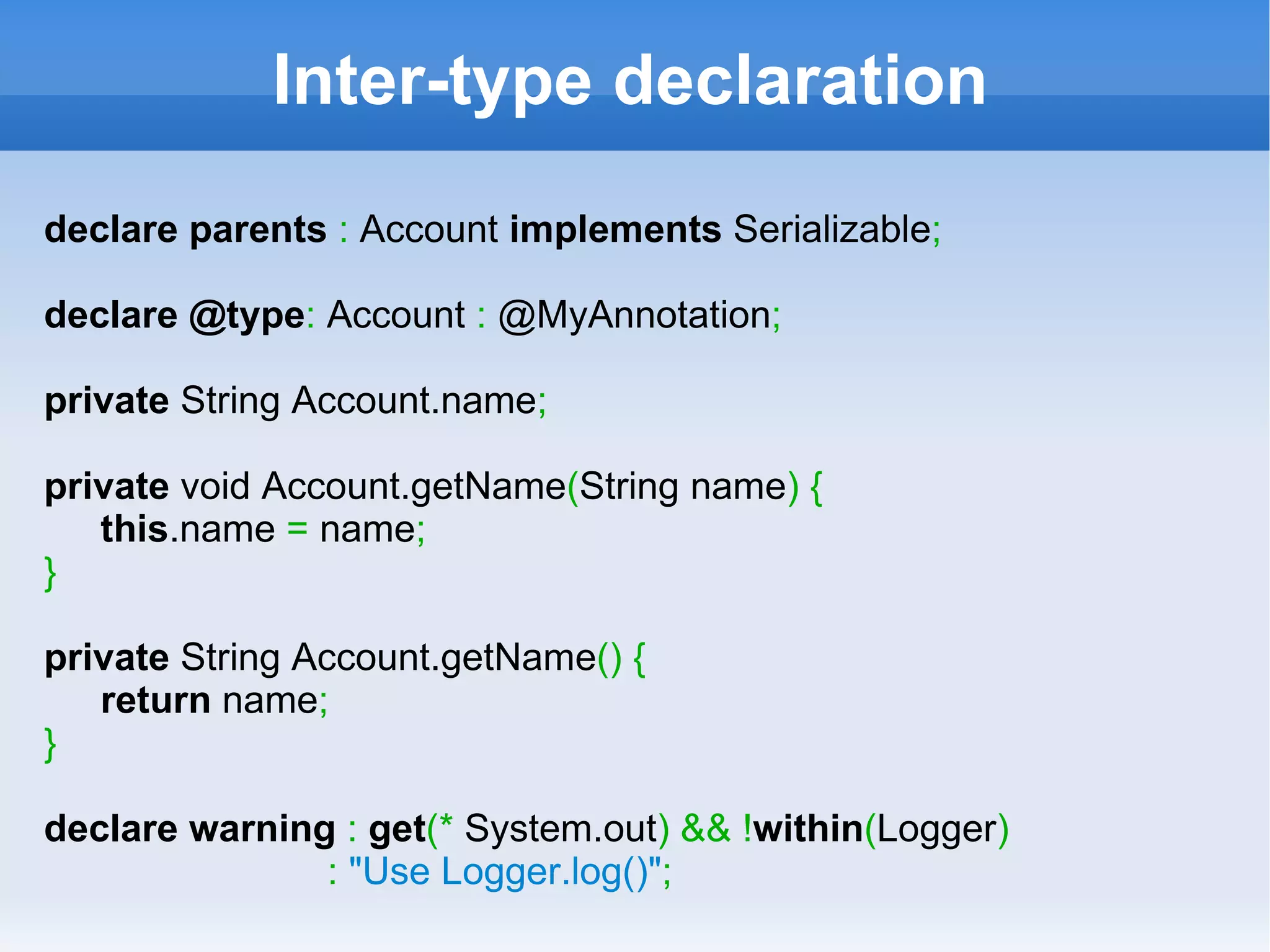 Inter-type declaration

declare parents : Account implements Serializable;

declare @type: Account : @MyAnnotation;

private String Account.name;

private void Account.getName(String name) {
    this.name = name;
}

private String Account.getName() {
    return name;
}

declare warning : get(* System.out) && !within(Logger)
                        : "Use Logger.log()";